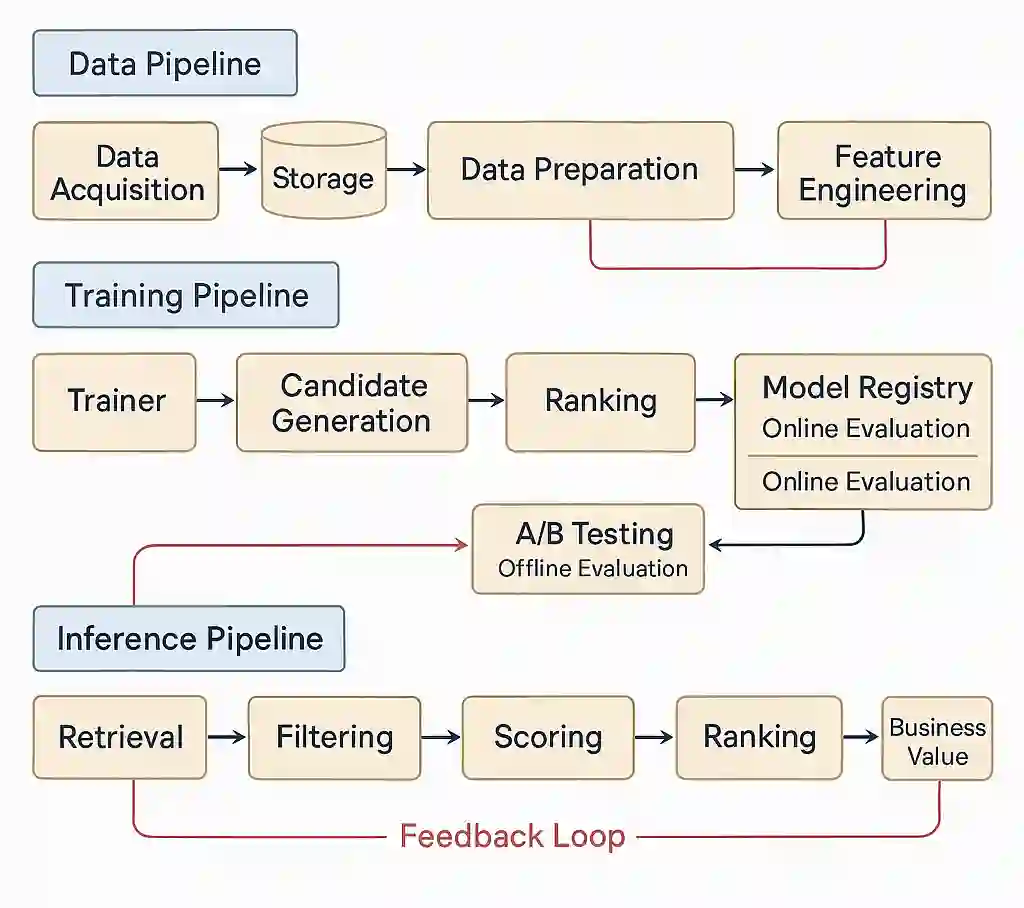 Data Pipeline

Data Acquisition

Storage

Data Preparation

Feature Engineering

Training Pipeline

Trainer

Candidate Generation

Ranking

Model Registry
Online Evaluation

Online Evaluation

A/B Testing
Offline Evaluation

Inference Pipeline

Retrieval

Filtering

Scoring

Ranking

Business Value

Feedback Loop